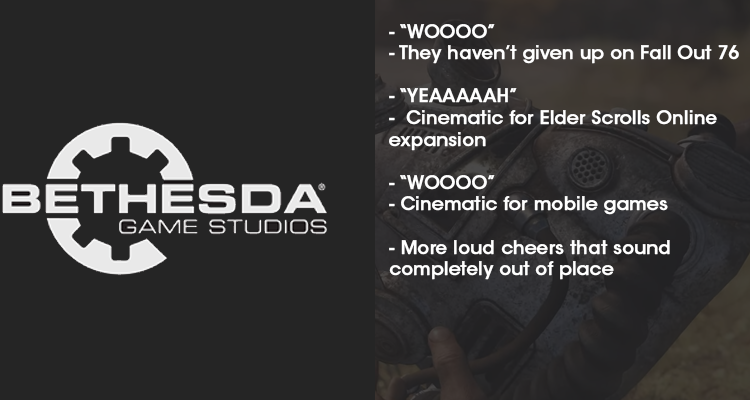 BETHESDA®
GAME STUDIOS

- "WOOOO"
- They haven't given up on Fall Out 76

- "YEAAAAAH"
- Cinematic for Elder Scrolls Online expansion

- "WOOOO"
- Cinematic for mobile games

- More loud cheers that sound completely out of place